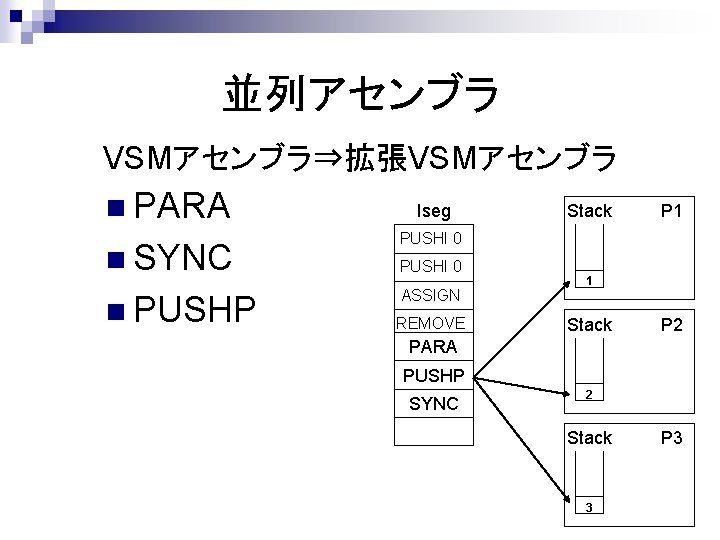 並列アセンブラ

VSMアセンブラ⇒拡張VSMアセンブラ

■ PARA
■ SYNC
■ PUSHP

Iseg

PUSHI 0
PUSHI 0
ASSIGN
REMOVE
PARA
PUSHP
SYNC

Stack P1
1

Stack P2
2

Stack P3
3